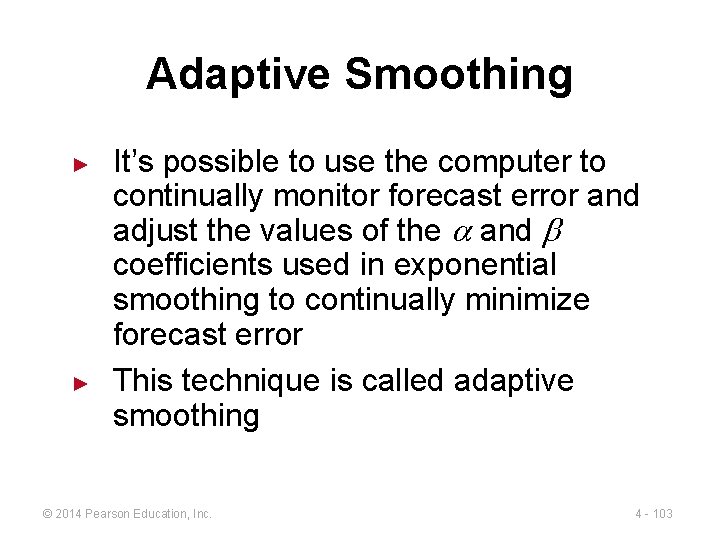 Adaptive Smoothing

► It's possible to use the computer to continually monitor forecast error and adjust the values of the $\alpha$ and $\beta$ coefficients used in exponential smoothing to continually minimize forecast error

► This technique is called adaptive smoothing

© 2014 Pearson Education, Inc.

4 - 103